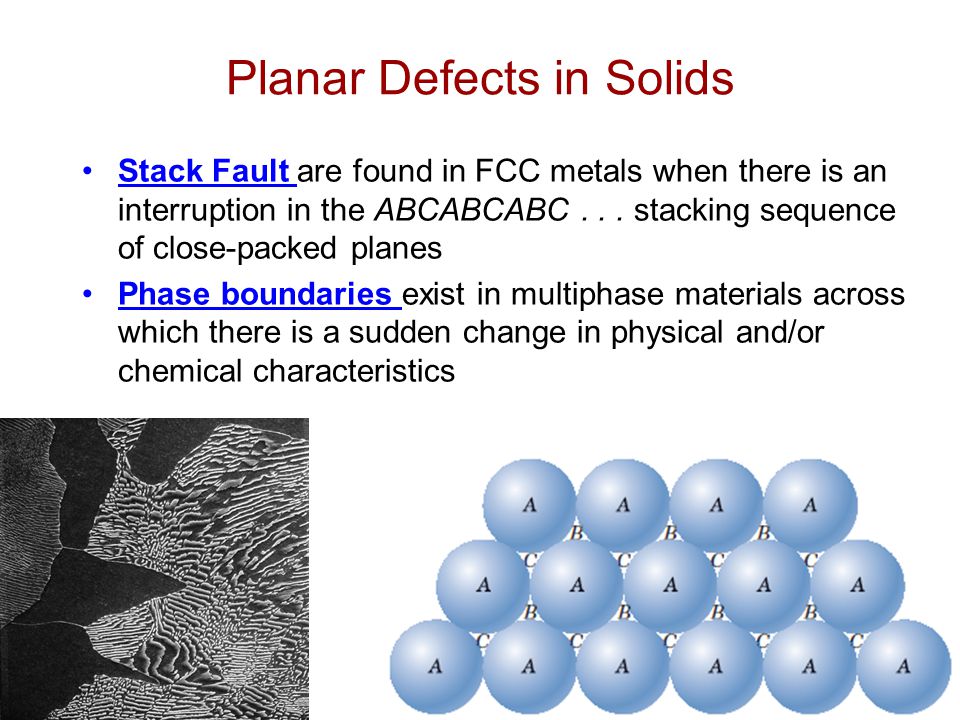 Planar Defects in Solids

• Stack Fault are found in FCC metals when there is an interruption in the ABCABCABC . . . stacking sequence of close-packed planes

• Phase boundaries exist in multiphase materials across which there is a sudden change in physical and/or chemical characteristics

A A A A
B B B
C C C C
A A A A A
B B B B
C C C C C
A A A A A A